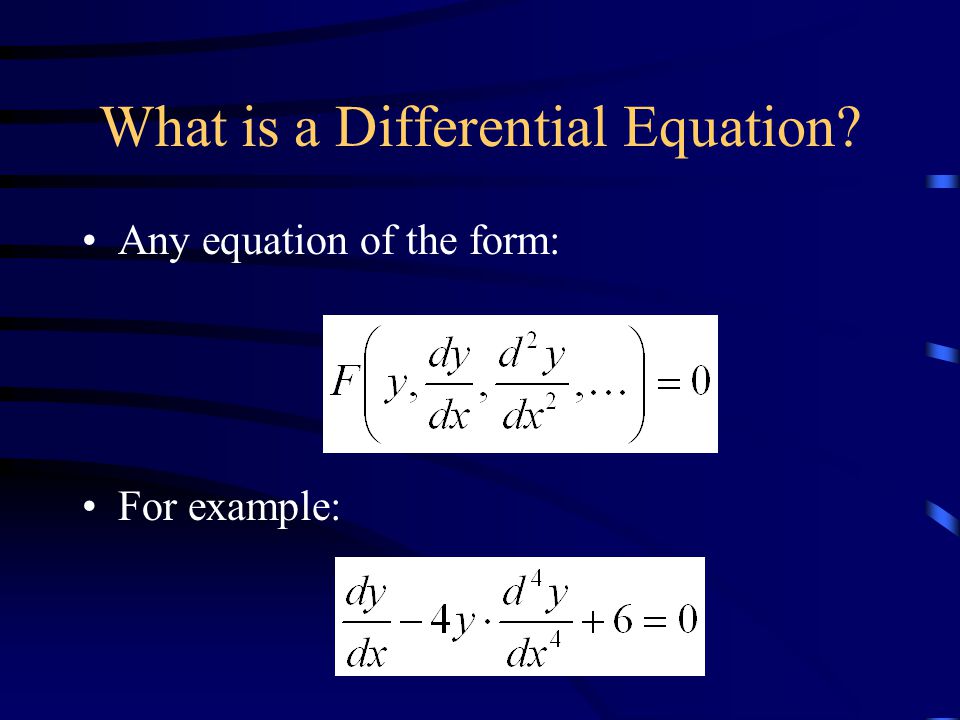 What is a Differential Equation?

• Any equation of the form:

$F\left(y, \frac{dy}{dx}, \frac{d^2y}{dx^2}, \ldots\right) = 0$

• For example:

$\frac{dy}{dx} - 4y \cdot \frac{d^4y}{dx^4} + 6 = 0$